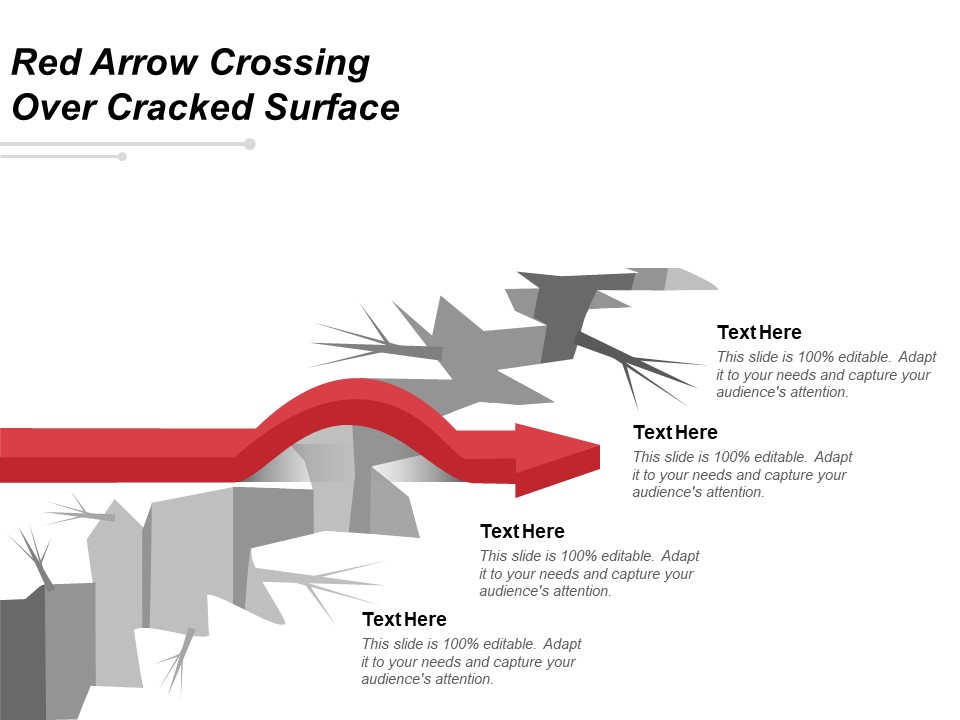 Red Arrow Crossing Over Cracked Surface

Text Here
This slide is 100% editable. Adapt it to your needs and capture your audience's attention.

Text Here
This slide is 100% editable. Adapt it to your needs and capture your audience's attention.

Text Here
This slide is 100% editable. Adapt it to your needs and capture your audience's attention.

Text Here
This slide is 100% editable. Adapt it to your needs and capture your audience's attention.